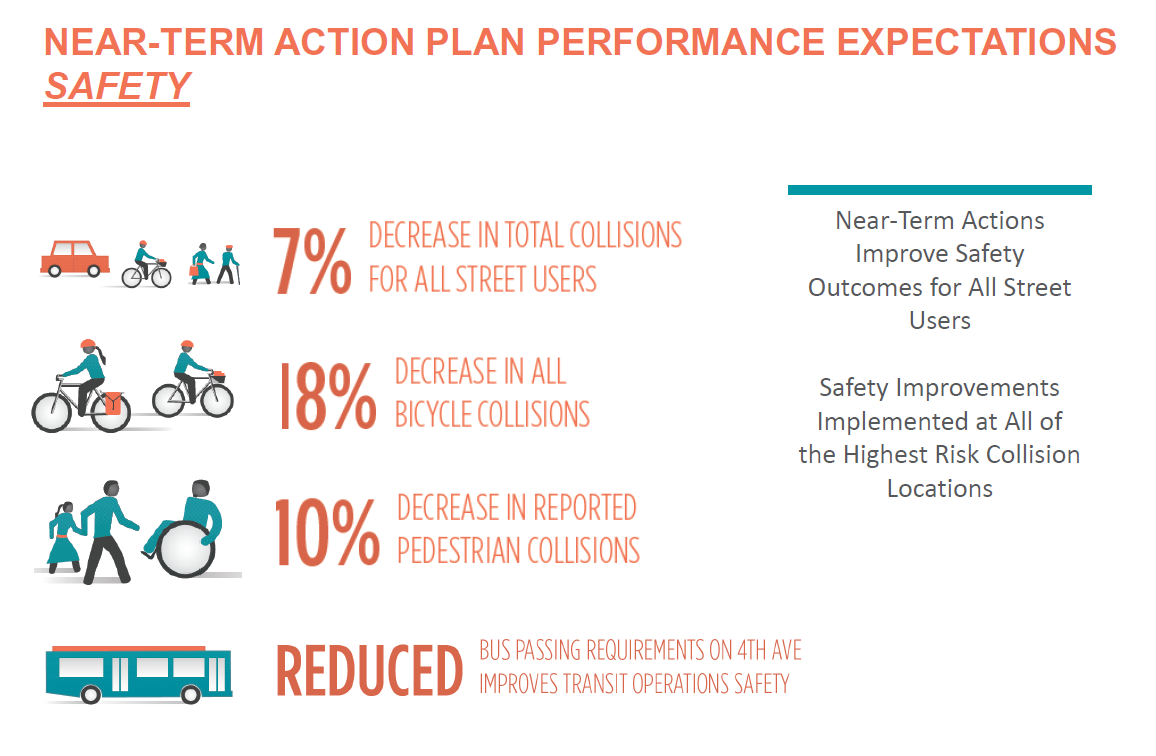 NEAR-TERM ACTION PLAN PERFORMANCE EXPECTATIONS
SAFETY

7% DECREASE IN TOTAL COLLISIONS FOR ALL STREET USERS

18% DECREASE IN ALL BICYCLE COLLISIONS

10% DECREASE IN REPORTED PEDESTRIAN COLLISIONS

REDUCED BUS PASSING REQUIREMENTS ON 4TH AVE IMPROVES TRANSIT OPERATIONS SAFETY

Near-Term Actions Improve Safety Outcomes for All Street Users

Safety Improvements Implemented at All of the Highest Risk Collision Locations